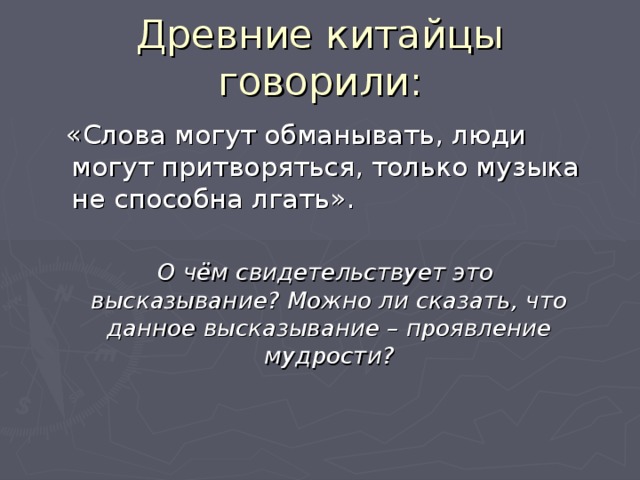 Древние китайцы говорили:

«Слова могут обманывать, люди могут притворяться, только музыка не способна лгать».

О чём свидетельствует это высказывание? Можно ли сказать, что данное высказывание – проявление мудрости?